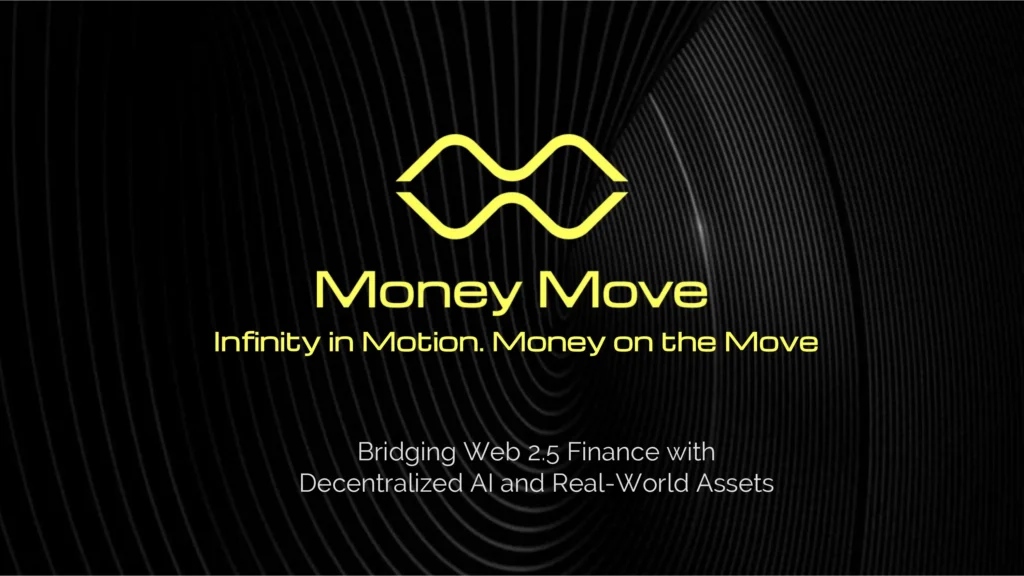 Money Move
Infinity in Motion. Money on the Move

Bridging Web 2.5 Finance with Decentralized AI and Real-World Assets